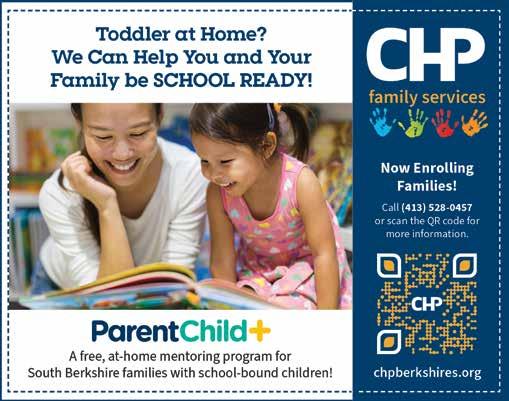 Toddler at Home?
We Can Help You and Your Family be SCHOOL READY!

ParentChild+

A free, at-home mentoring program for South Berkshire families with school-bound children!

CHP
family services

Now Enrolling Families!

Call (413) 528-0457 or scan the QR code for more information.

CHP

chpberkshires.org